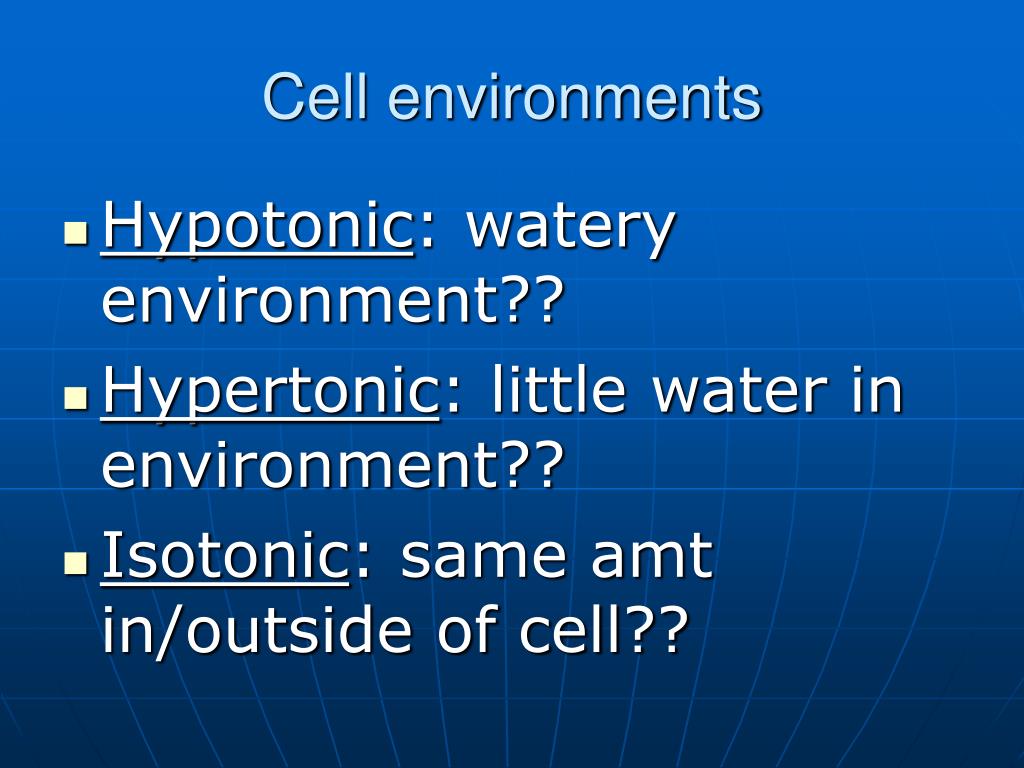 Cell environments

Hypotonic: watery environment??

Hypertonic: little water in environment??

Isotonic: same amt in/outside of cell??